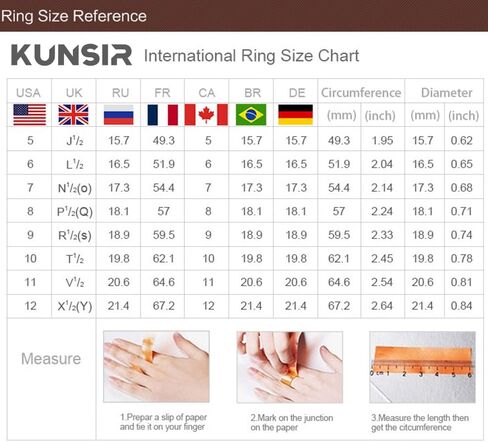 Ring Size Reference

KUNSIR International Ring Size Chart

| USA | UK | RU | FR | CA | BR | DE | Circumference (mm) | Circumference (inch) | Diameter (mm) | Diameter (inch) |
|---|---|---|---|---|---|---|---|---|---|---|
| 5 | J$^1/_2$ | 15.7 | 49.3 | 5 | 15.7 | 15.7 | 49.3 | 1.95 | 15.7 | 0.62 |
| 6 | L$^1/_2$ | 16.5 | 51.9 | 6 | 16.5 | 16.5 | 51.9 | 2.04 | 16.5 | 0.65 |
| 7 | N$^1/_2$(o) | 17.3 | 54.4 | 7 | 17.3 | 17.3 | 54.4 | 2.14 | 17.3 | 0.68 |
| 8 | P$^1/_2$(Q) | 18.1 | 57 | 8 | 18.1 | 18.1 | 57 | 2.24 | 18.1 | 0.71 |
| 9 | R$^1/_2$(s) | 18.9 | 59.5 | 9 | 18.9 | 18.9 | 59.5 | 2.33 | 18.9 | 0.74 |
| 10 | T$^1/_2$ | 19.8 | 62.1 | 10 | 19.8 | 19.8 | 62.1 | 2.45 | 19.8 | 0.78 |
| 11 | V$^1/_2$ | 20.6 | 64.6 | 11 | 20.6 | 20.6 | 64.6 | 2.54 | 20.6 | 0.81 |
| 12 | X$^1/_2$(Y) | 21.4 | 67.2 | 12 | 21.4 | 21.4 | 67.2 | 2.64 | 21.4 | 0.84 |

Measure

0 cm 1 2 3 4 5 6

1.Prepar a slip of paper and tie it on your finger

2.Mark on the junction on the paper

3.Measure the length then get the citcumference